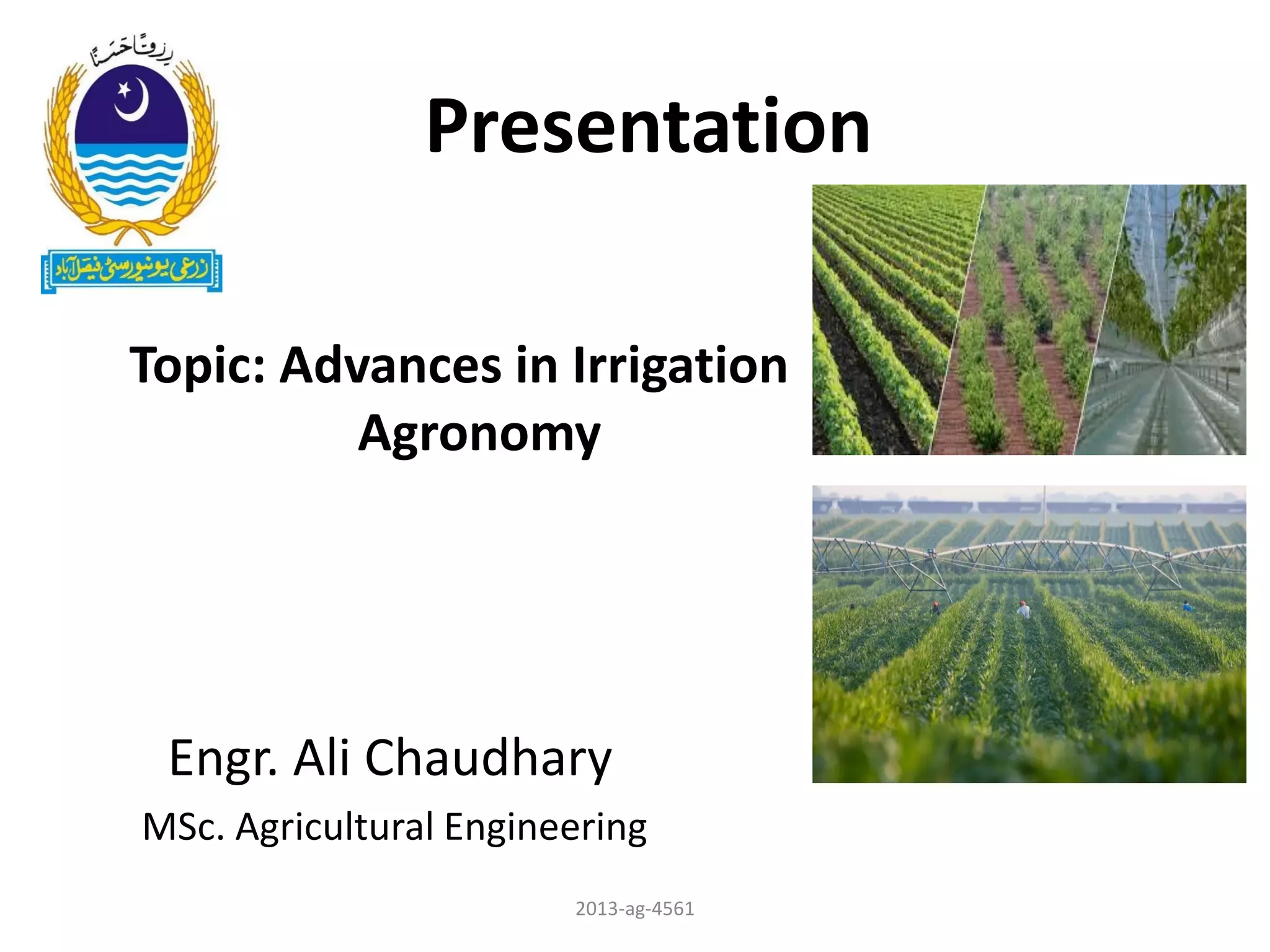 رزقاً حسناً

زرعی یونیورسٹی فیصل آباد

Presentation

Topic: Advances in Irrigation Agronomy

Engr. Ali Chaudhary

MSc. Agricultural Engineering

2013-ag-4561